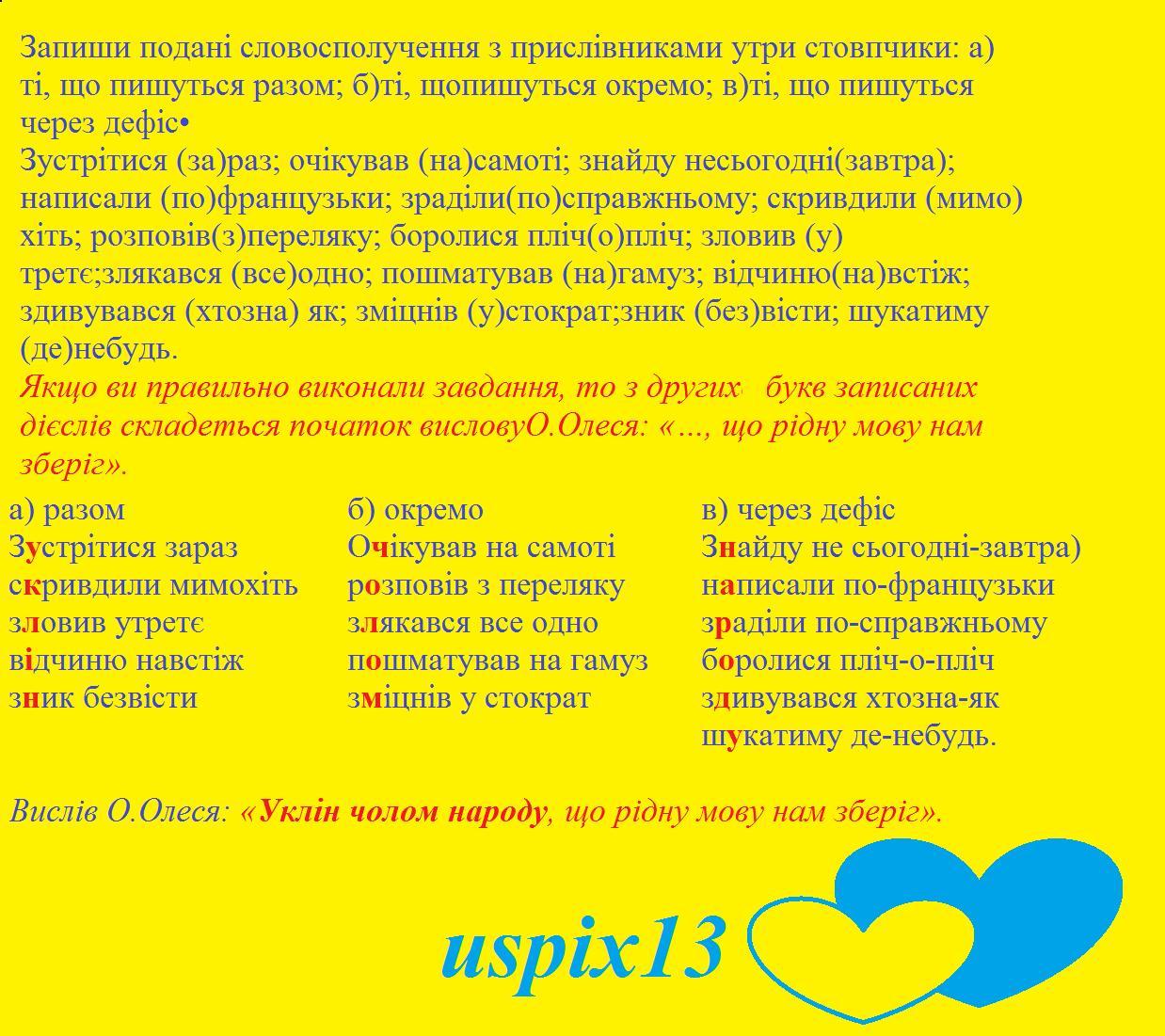 Запиши подані словосполучення з прислівниками утри стовпчики: а) ті, що пишуться разом; б)ті, щопишуться окремо; в)ті, що пишуться через дефіс•
Зустрітися (за)раз; очікував (на)самоті; знайду несьогодні(завтра); написали (по)французьки; зраділи(по)справжньому; скривдили (мимо) хіть; розповів(з)переляку; боролися пліч(о)пліч; зловив (у) третє;злякався (все)одно; пошматував (на)гамуз; відчиню(на)встіж; здивувався (хтозна) як; зміцнів (у)стократ;зник (без)вісти; шукатиму (де)небудь.
Якщо ви правильно виконали завдання, то з других букв записаних дієслів складеться початок висловуО.Олеся: «…, що рідну мову нам зберіг».

а) разом
Зустрітися зараз
скривдили мимохіть
зловив утретє
відчиню навстіж
зник безвісти

б) окремо
Очікував на самоті
розповів з переляку
злякався все одно
пошматував на гамуз
зміцнів у стократ

в) через дефіс
Знайду не сьогодні-завтра)
написали по-французьки
зраділи по-справжньому
боролися пліч-о-пліч
здивувався хтозна-як
шукатиму де-небудь.

Вислів О.Олеся: «Уклін чолом народу, що рідну мову нам зберіг».

uspix13